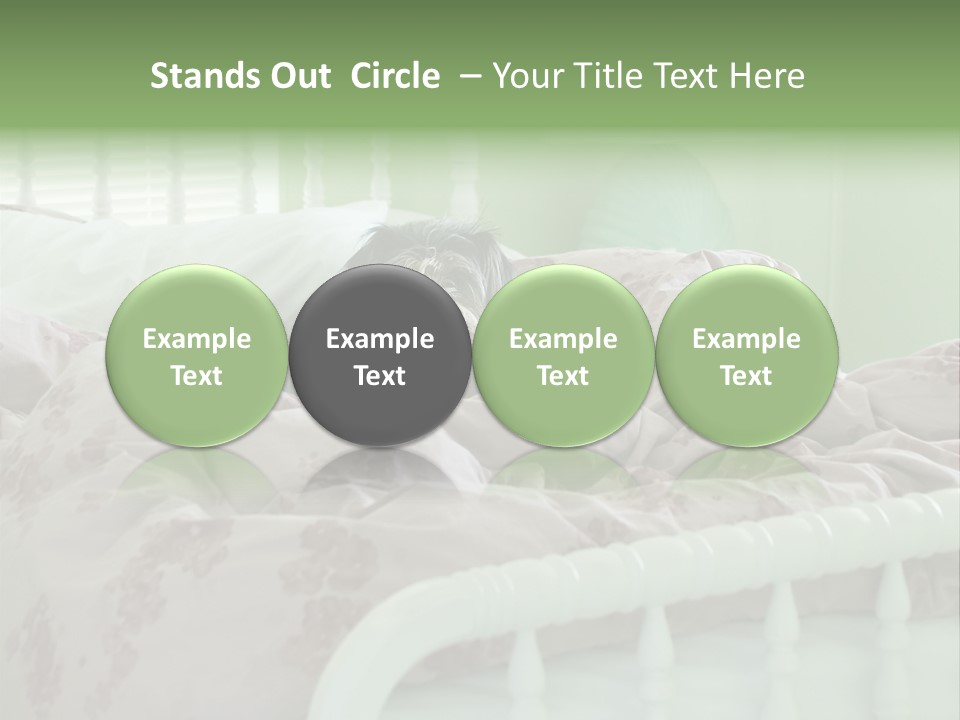 Stands Out Circle – Your Title Text Here

Example Text

Example Text

Example Text

Example Text